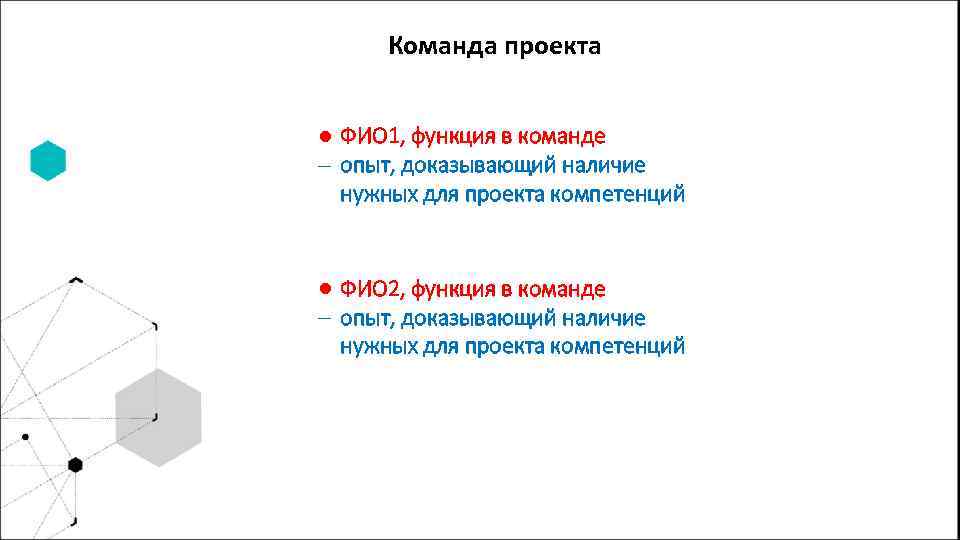 Команда проекта

● ФИО1, функция в команде
– опыт, доказывающий наличие нужных для проекта компетенций

● ФИО2, функция в команде
– опыт, доказывающий наличие нужных для проекта компетенций